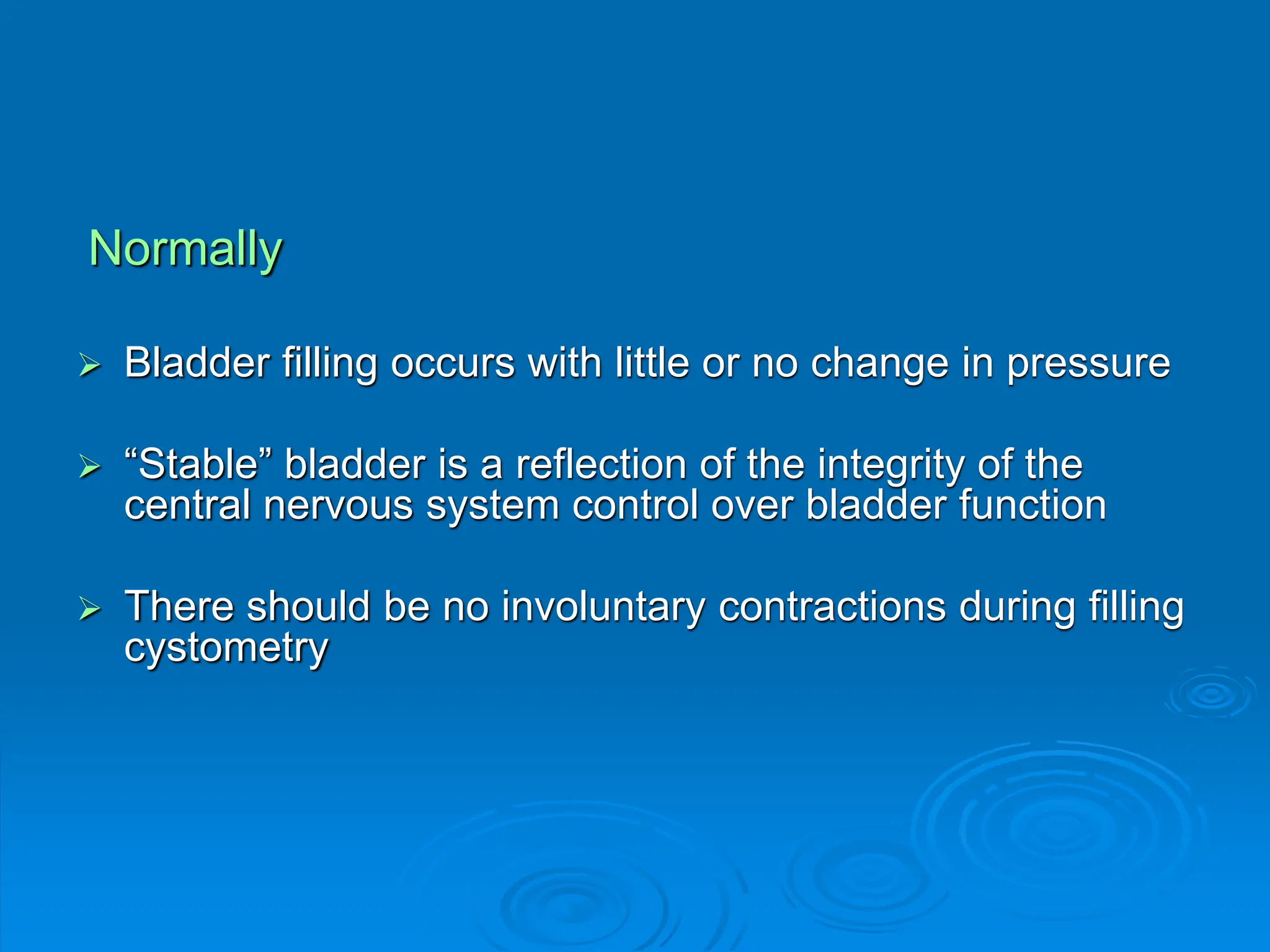 Normally

➢ Bladder filling occurs with little or no change in pressure

➢ “Stable” bladder is a reflection of the integrity of the central nervous system control over bladder function

➢ There should be no involuntary contractions during filling cystometry